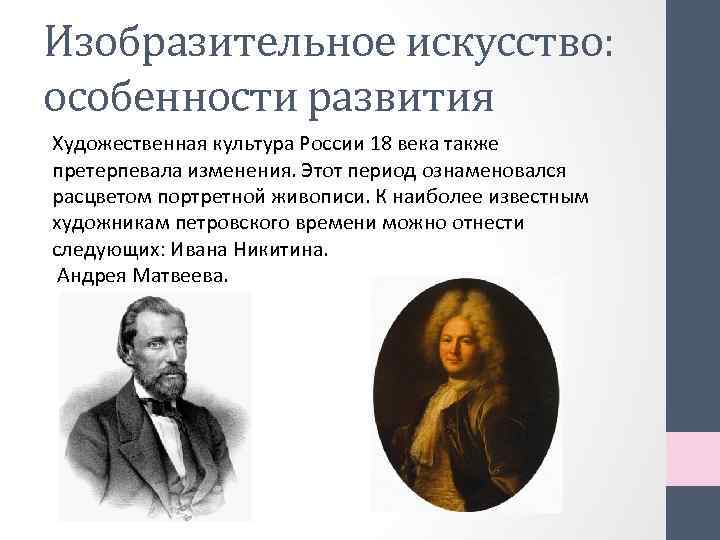 Изобразительное искусство: особенности развития

Художественная культура России 18 века также претерпевала изменения. Этот период ознаменовался расцветом портретной живописи. К наиболее известным художникам петровского времени можно отнести следующих: Ивана Никитина.
Андрея Матвеева.